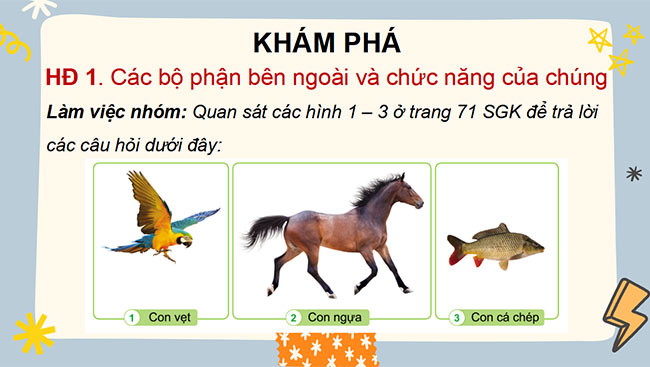 KHÁM PHÁ

HĐ 1. Các bộ phận bên ngoài và chức năng của chúng

Làm việc nhóm: Quan sát các hình 1 – 3 ở trang 71 SGK để trả lời các câu hỏi dưới đây:

1 Con vẹt

2 Con ngựa

3 Con cá chép